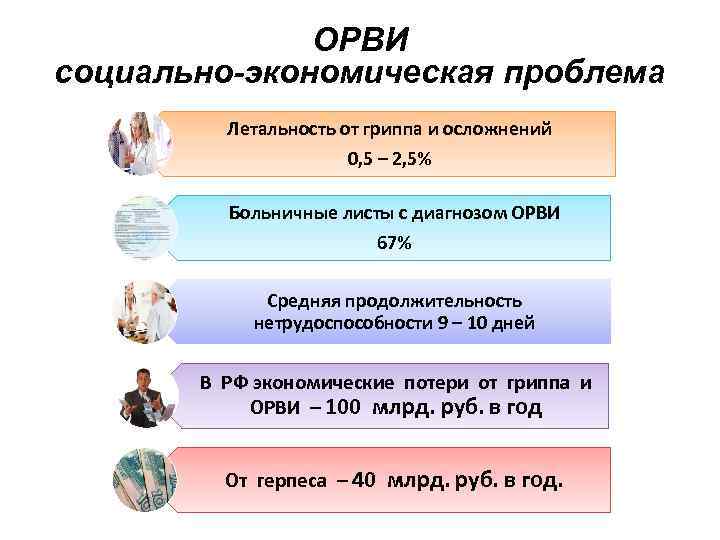 ОРВИ
социально-экономическая проблема

Летальность от гриппа и осложнений
0,5 – 2,5%

Больничные листы с диагнозом ОРВИ
67%

Средняя продолжительность нетрудоспособности 9 – 10 дней

В РФ экономические потери от гриппа и ОРВИ – 100 млрд. руб. в год

От герпеса – 40 млрд. руб. в год.